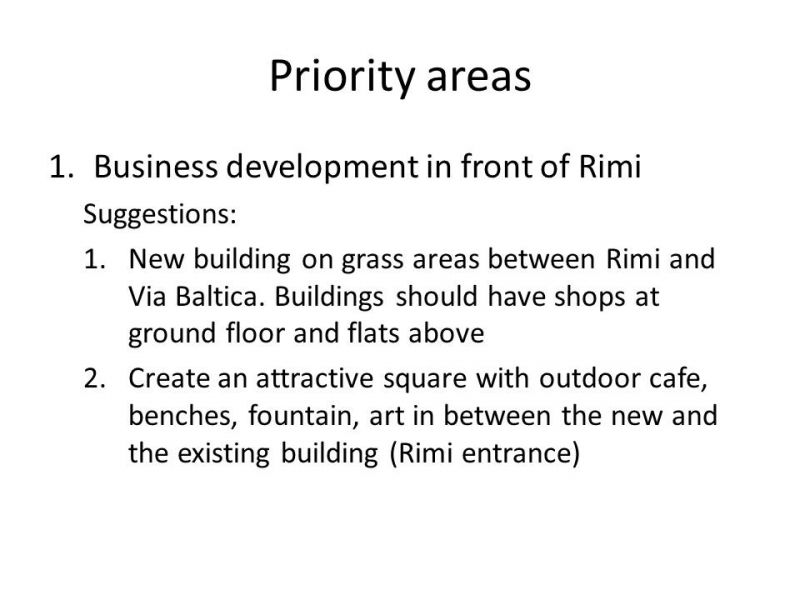 Priority areas

1. Business development in front of Rimi

Suggestions:

1. New building on grass areas between Rimi and Via Baltica. Buildings should have shops at ground floor and flats above

2. Create an attractive square with outdoor cafe, benches, fountain, art in between the new and the existing building (Rimi entrance)